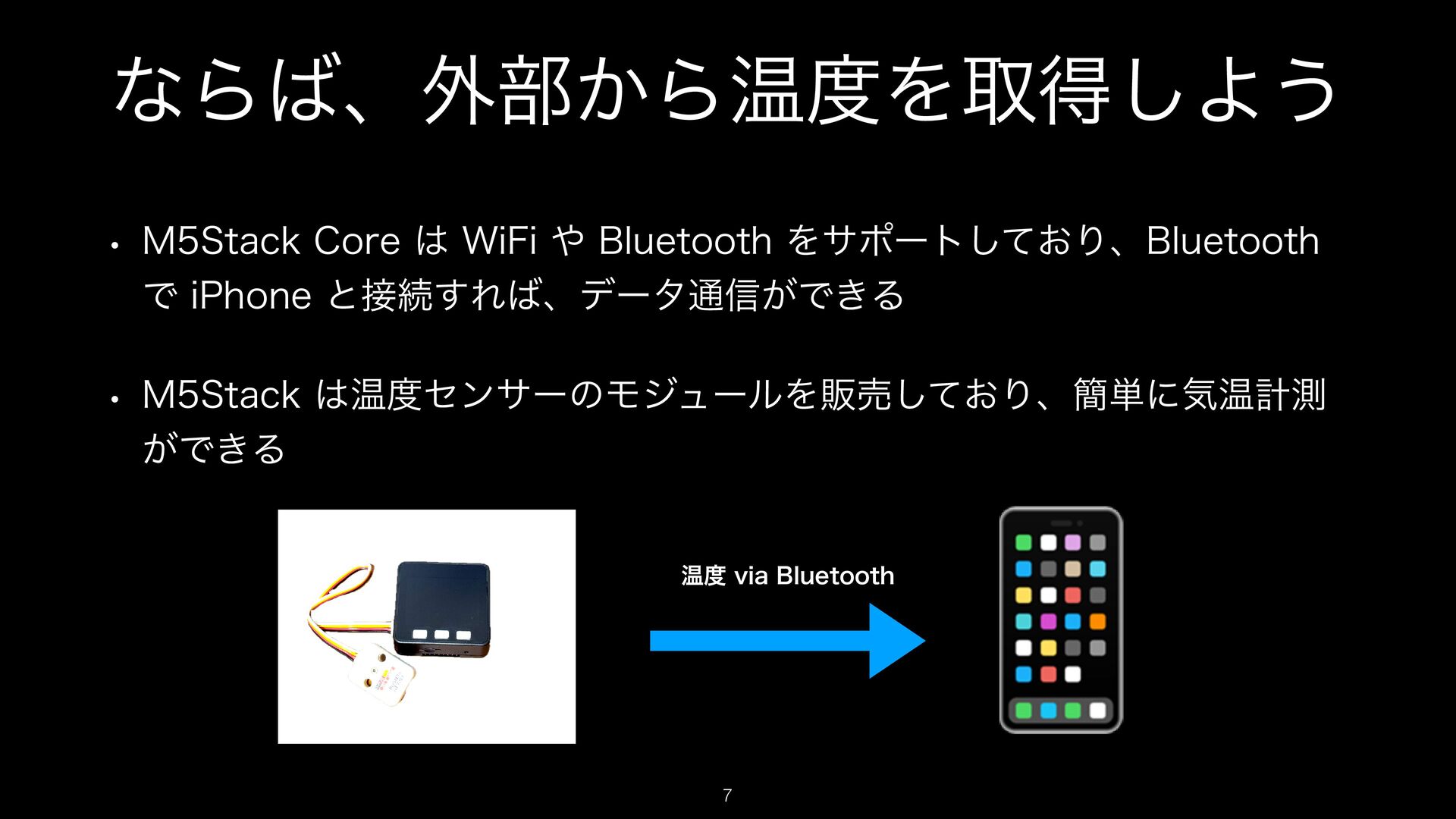 ならば、外部から温度を取得しよう

• M5Stack Core は WiFi や Bluetooth をサポートしており、Bluetooth で iPhone と接続すれば、データ通信ができる

• M5Stack は温度センサーのモジュールを販売しており、簡単に気温計測ができる

温度 via Bluetooth

7